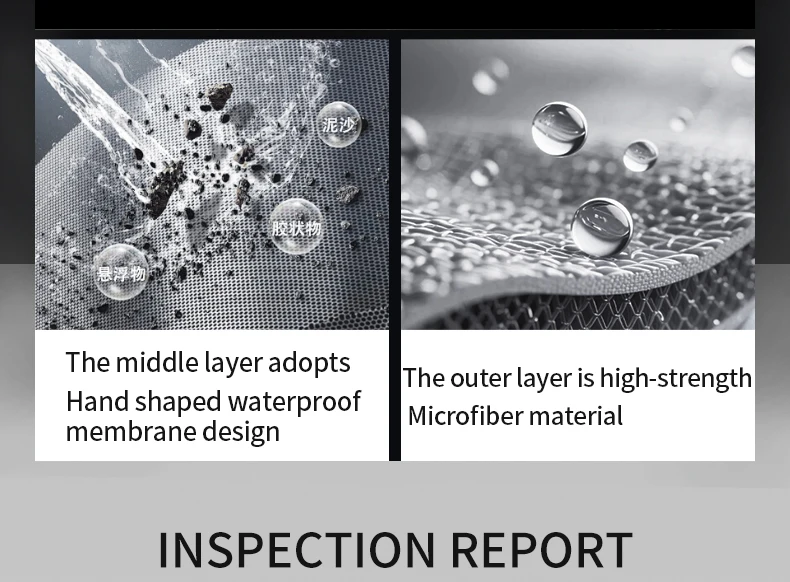 泥沙

胶状物

悬浮物

The middle layer adopts
Hand shaped waterproof membrane design

The outer layer is high-strength
Microfiber material

INSPECTION REPORT